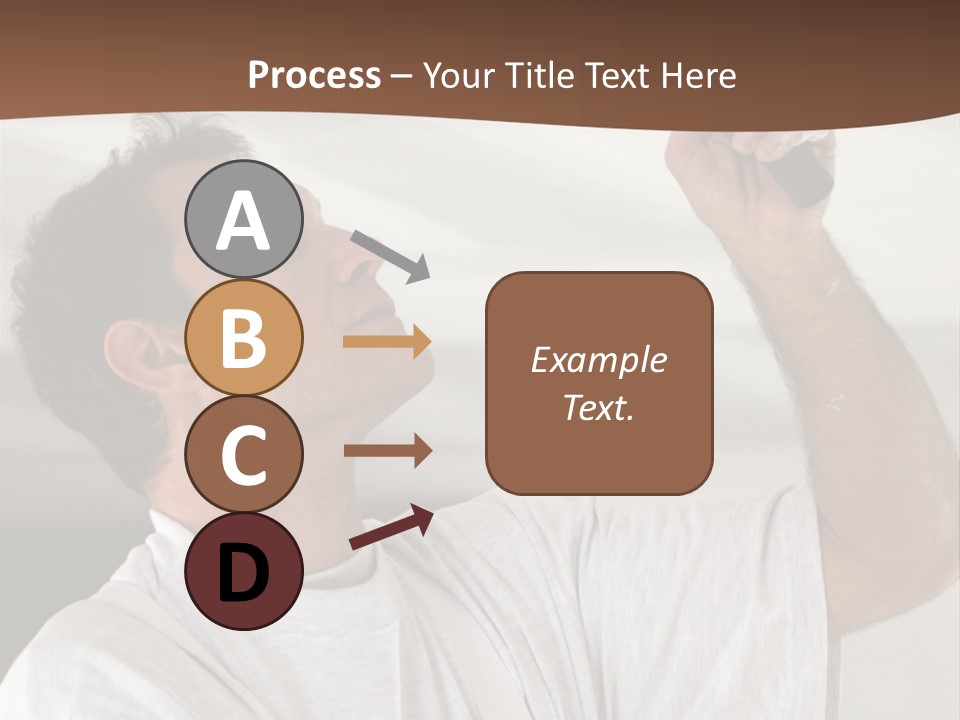 Process – Your Title Text Here

A

B

C

D

Example Text.